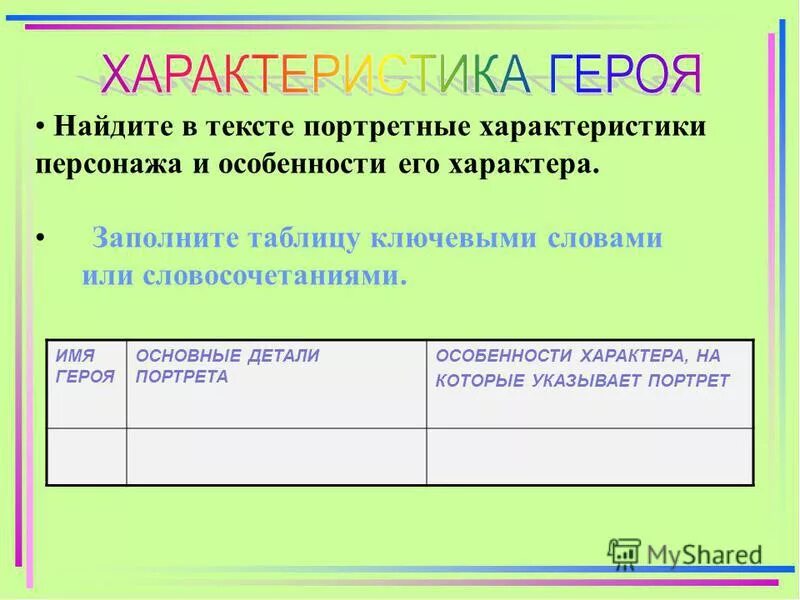 ХАРАКТЕРИСТИКА ГЕРОЯ

• Найдите в тексте портретные характеристики персонажа и особенности его характера.

• Заполните таблицу ключевыми словами или словосочетаниями.

| ИМЯ ГЕРОЯ | ОСНОВНЫЕ ДЕТАЛИ ПОРТРЕТА | ОСОБЕННОСТИ ХАРАКТЕРА, НА КОТОРЫЕ УКАЗЫВАЕТ ПОРТРЕТ |
|---|---|---|
| | | |

MyShared